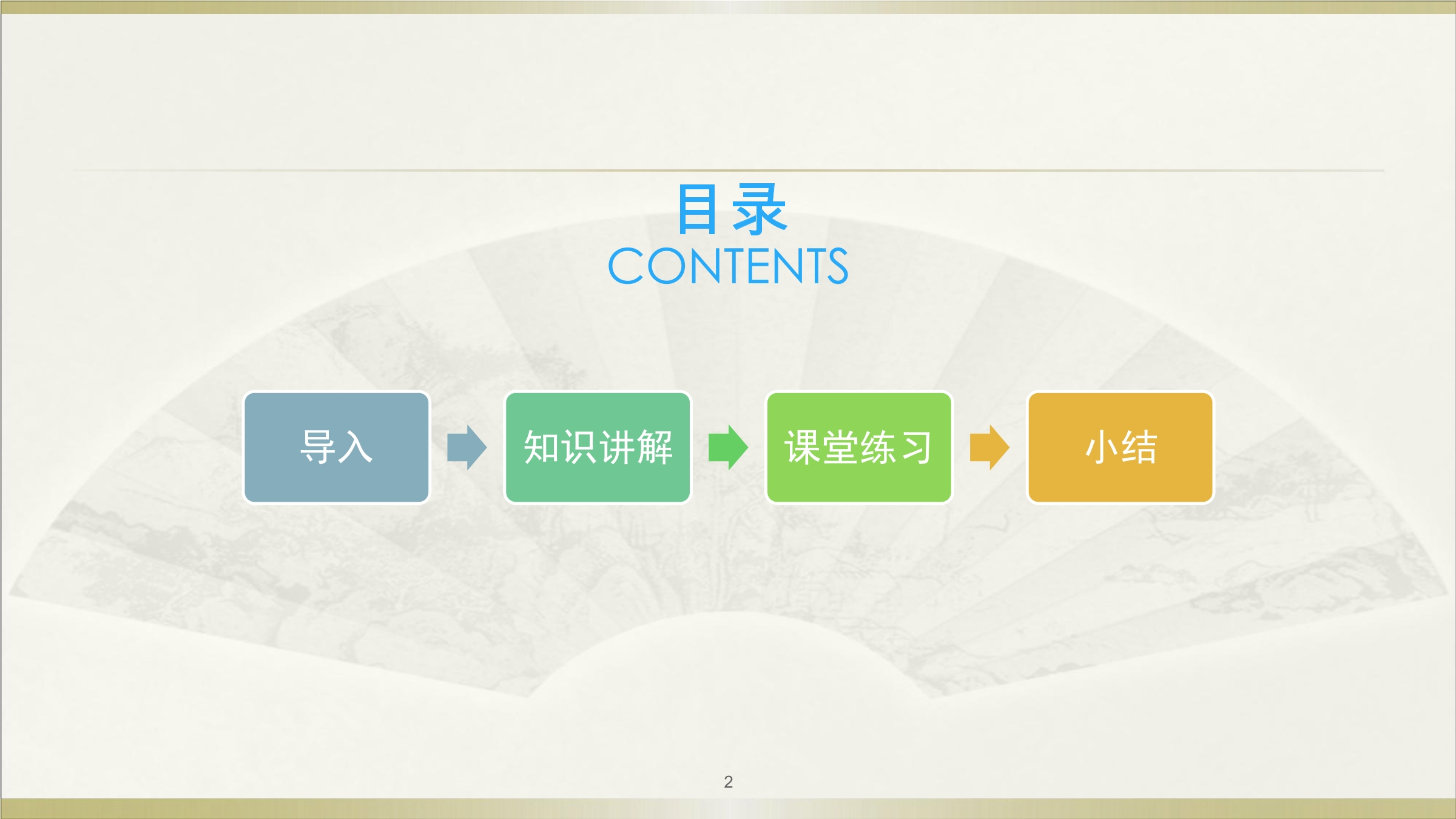 目录
CONTENTS

导入

知识讲解

课堂练习

小结

2